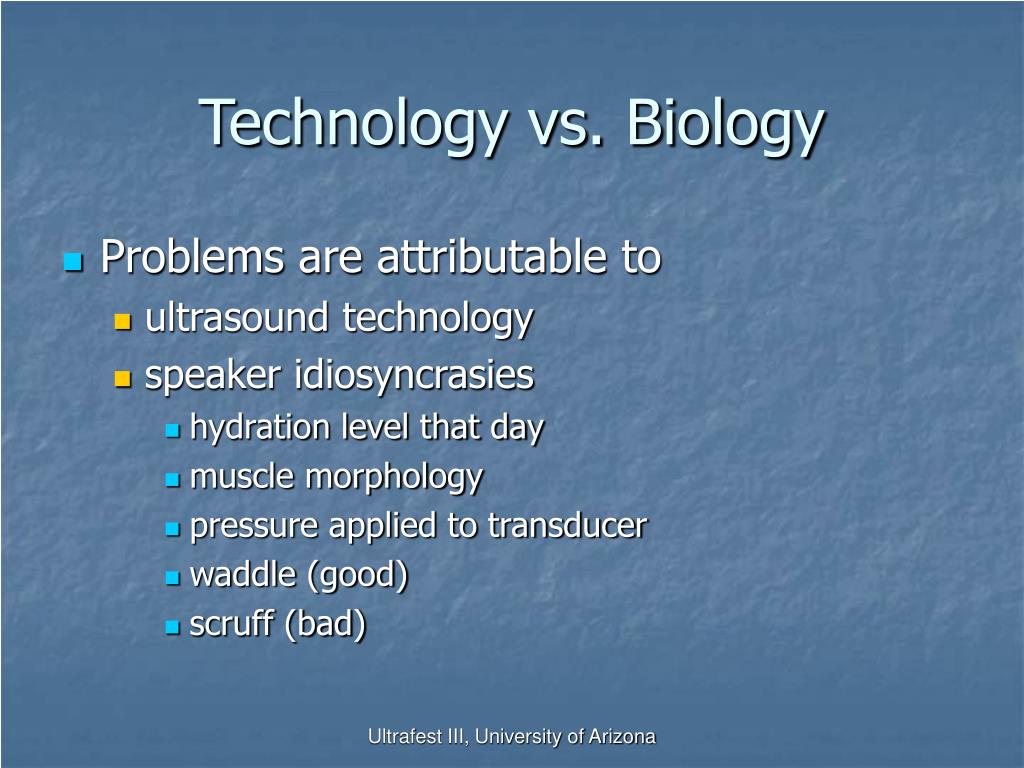 Technology vs. Biology

Problems are attributable to

ultrasound technology

speaker idiosyncrasies

hydration level that day

muscle morphology

pressure applied to transducer

waddle (good)

scruff (bad)

Ultrafest III, University of Arizona